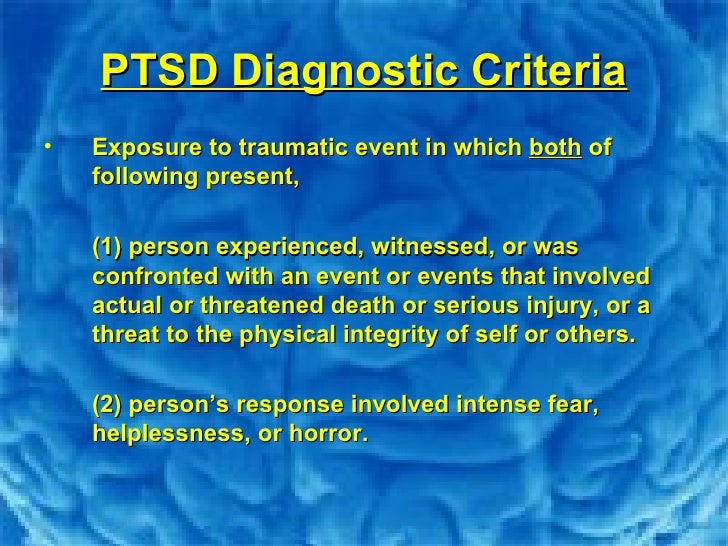 PTSD Diagnostic Criteria

• Exposure to traumatic event in which both of following present,

(1) person experienced, witnessed, or was confronted with an event or events that involved actual or threatened death or serious injury, or a threat to the physical integrity of self or others.

(2) person's response involved intense fear, helplessness, or horror.